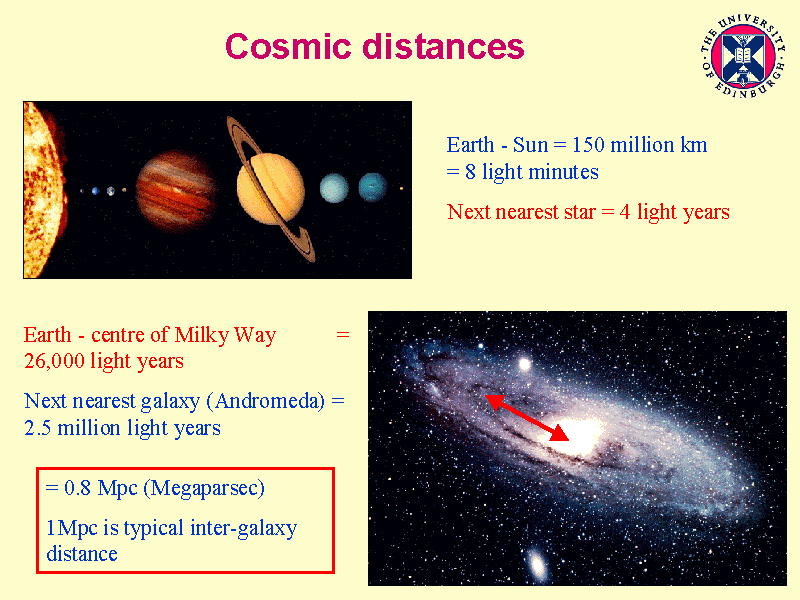 Cosmic distances

THE UNIVERSITY OF EDINBURGH

Earth - Sun = 150 million km
= 8 light minutes

Next nearest star = 4 light years

Earth - centre of Milky Way = 26,000 light years

Next nearest galaxy (Andromeda) = 2.5 million light years

= 0.8 Mpc (Megaparsec)

1Mpc is typical inter-galaxy distance